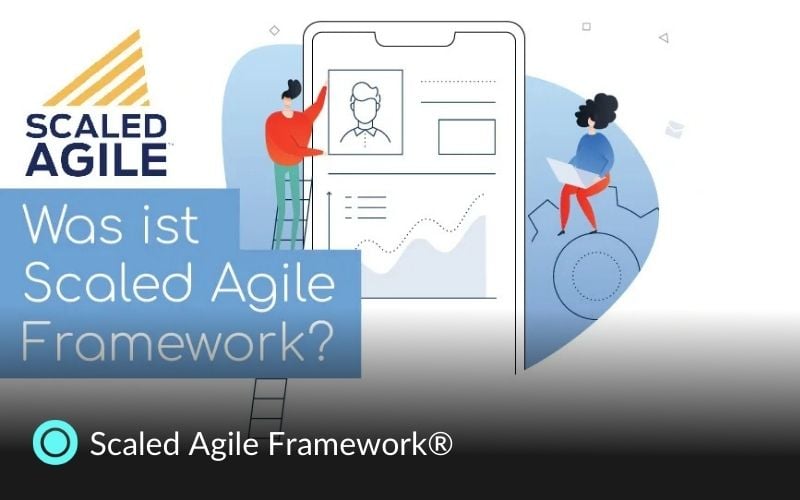 SCALED AGILE™

Was ist Scaled Agile Framework?

Scaled Agile Framework®